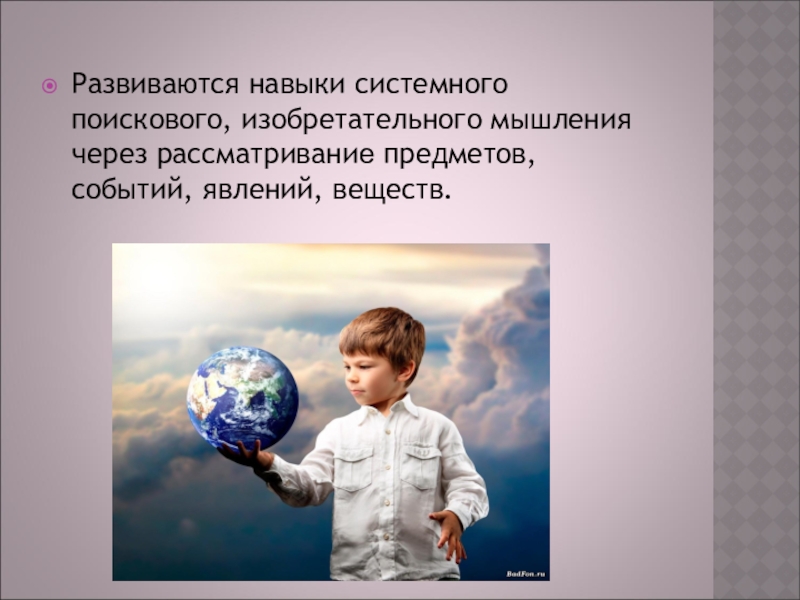 Развиваются навыки системного поискового, изобретательного мышления через рассматривание предметов, событий, явлений, веществ.

BadFon.ru